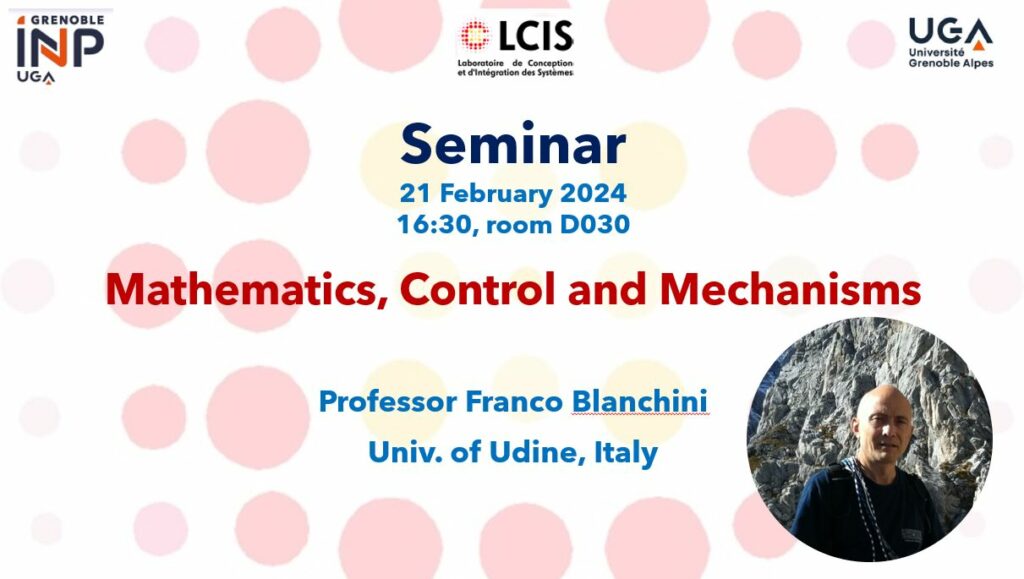 GRENOBLE
INP
UGA

LCIS
Laboratoire de Conception et d'Intégration des Systèmes

UGA
Université Grenoble Alpes

Seminar

21 February 2024
16:30, room D030

Mathematics, Control and Mechanisms

Professor Franco Blanchini

Univ. of Udine, Italy